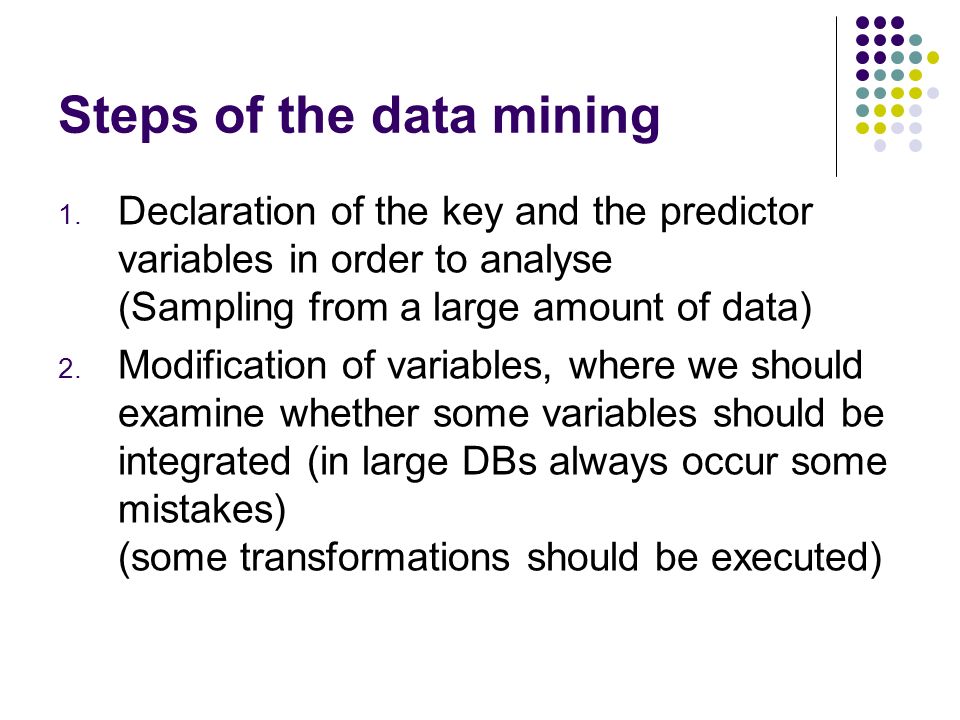 Steps of the data mining

1. Declaration of the key and the predictor variables in order to analyse
(Sampling from a large amount of data)

2. Modification of variables, where we should examine whether some variables should be integrated (in large DBs always occur some mistakes)
(some transformations should be executed)